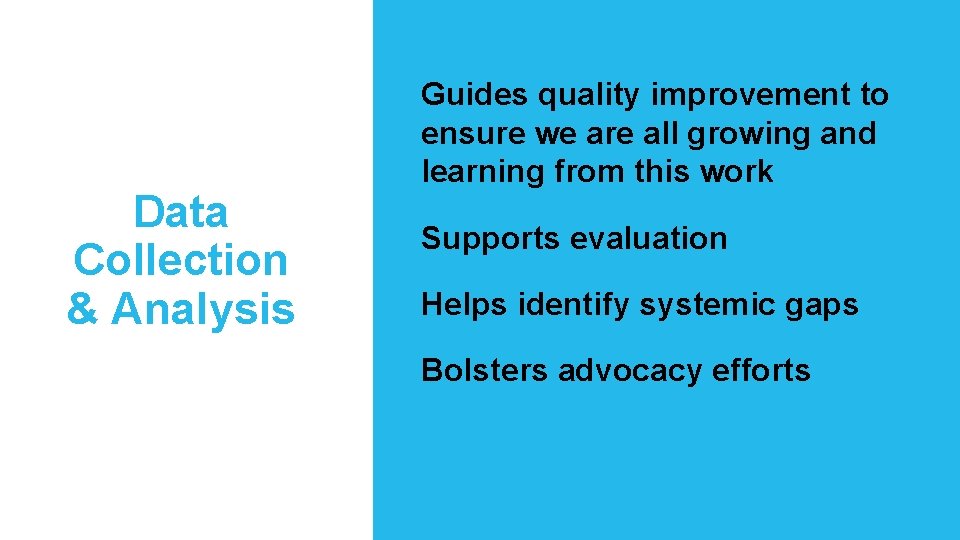 Data Collection & Analysis

Guides quality improvement to ensure we are all growing and learning from this work

Supports evaluation

Helps identify systemic gaps

Bolsters advocacy efforts